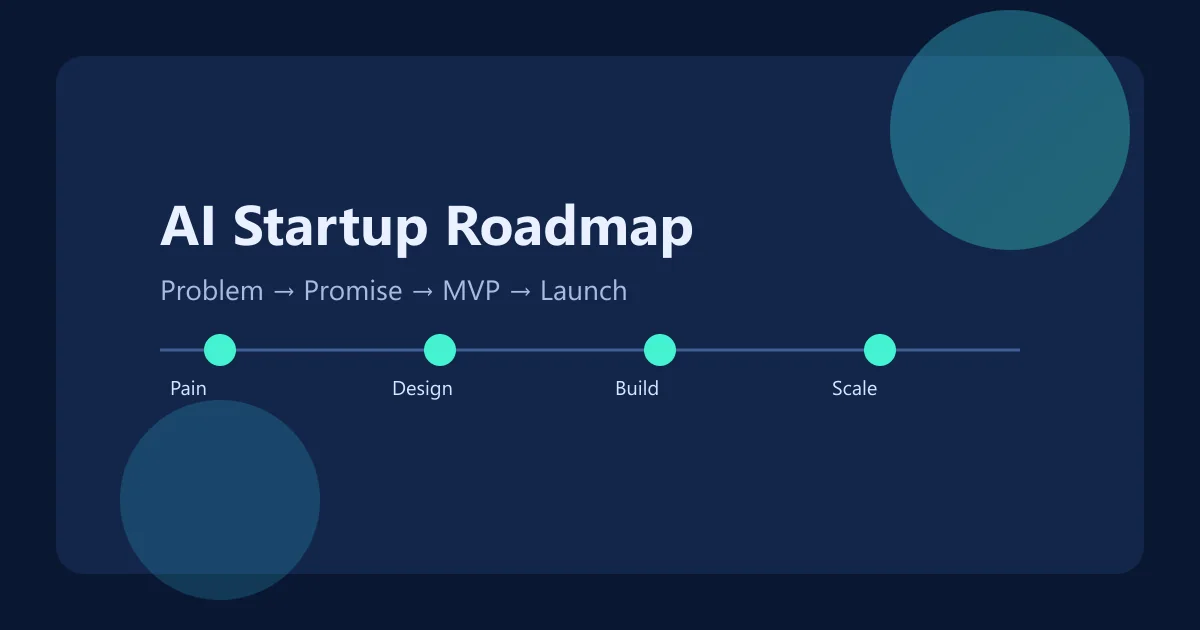 AI Startup Roadmap

Problem → Promise → MVP → Launch

Pain

Design

Build

Scale